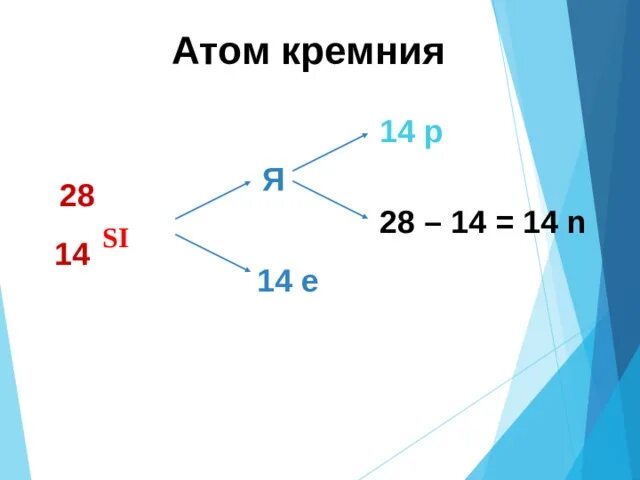 Атом кремния

28

14 SI

Я

14 p

28 – 14 = 14 n

14 e